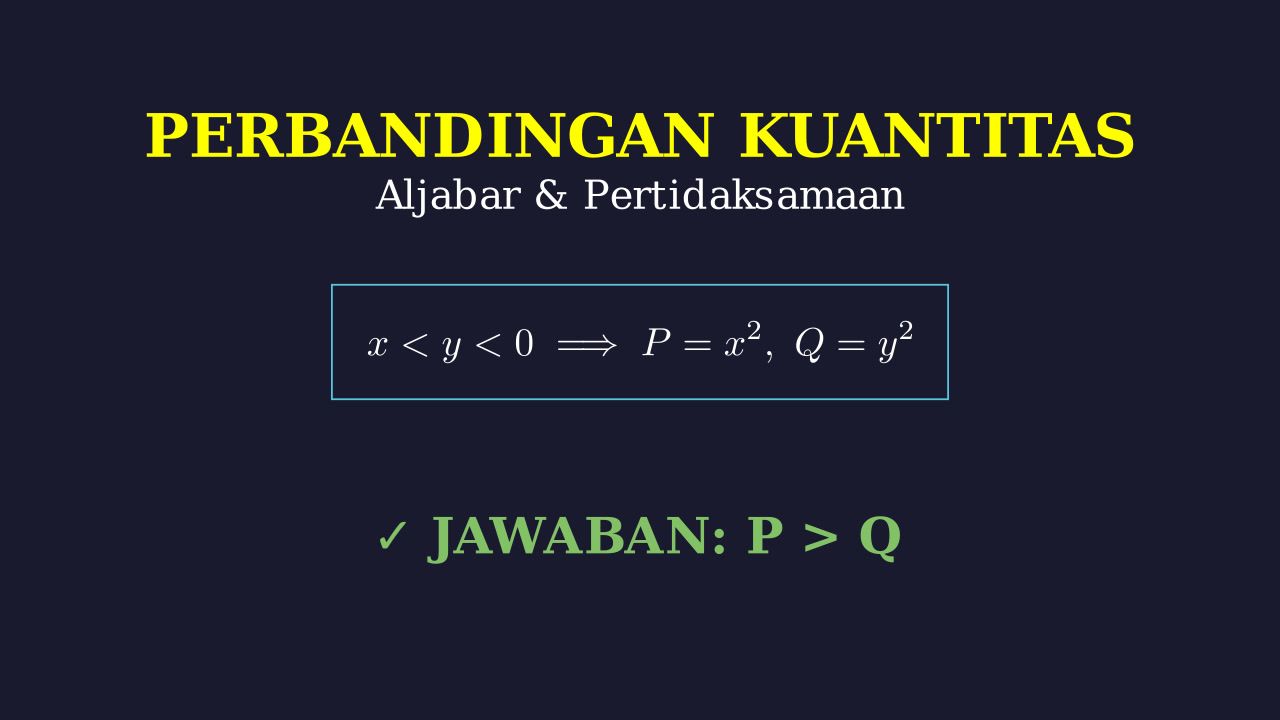 PERBANDINGAN KUANTITAS
Aljabar & Pertidaksamaan

$x < y < 0 \implies P = x^2,\ Q = y^2$

✓ JAWABAN: P > Q